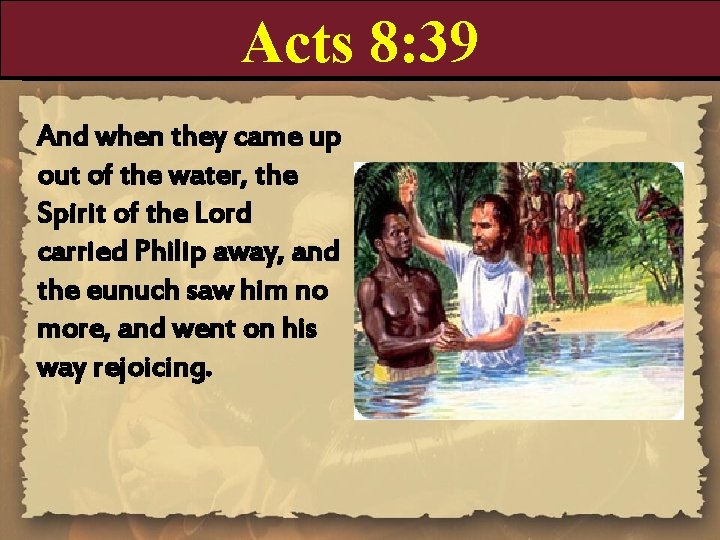 Acts 8:39

And when they came up out of the water, the Spirit of the Lord carried Philip away, and the eunuch saw him no more, and went on his way rejoicing.